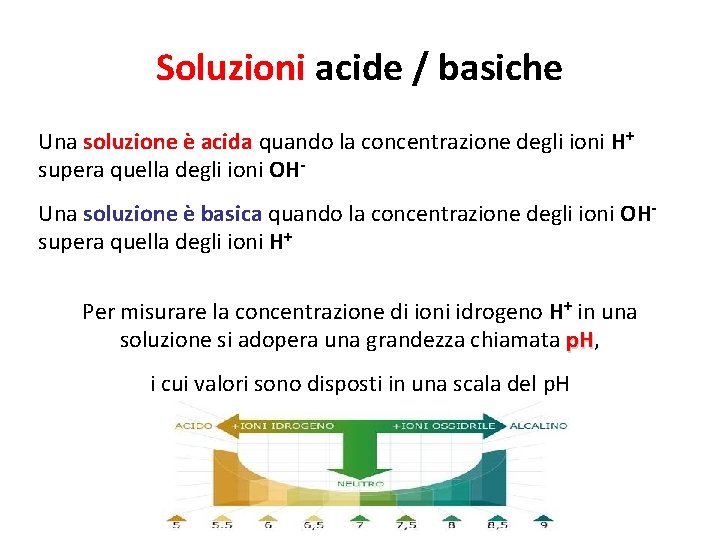 Soluzioni acide / basiche

Una soluzione è acida quando la concentrazione degli ioni $H^+$ supera quella degli ioni $OH^-$

Una soluzione è basica quando la concentrazione degli ioni $OH^-$ supera quella degli ioni $H^+$

Per misurare la concentrazione di ioni idrogeno $H^+$ in una soluzione si adopera una grandezza chiamata pH,

i cui valori sono disposti in una scala del pH

ACIDO +IONI IDROGENO +IONI OSSIDRILE ALCALINO

NEUTRO

5 5.5 6 6,5 7 7,5 8 8,5 9